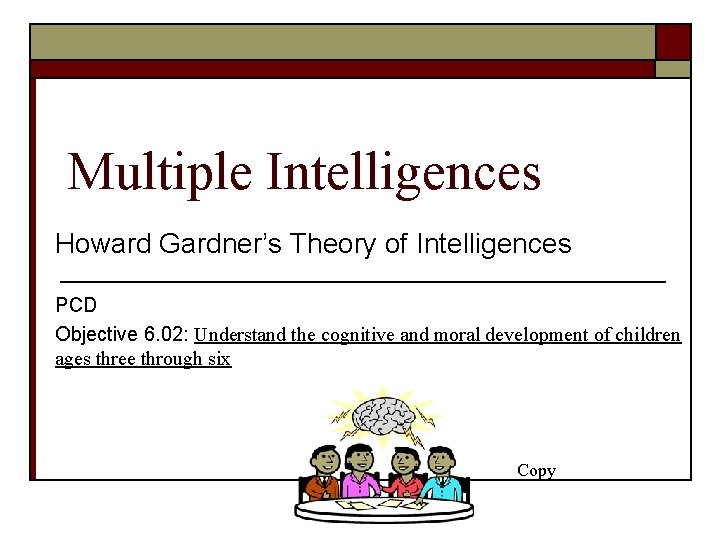 Multiple Intelligences

Howard Gardner's Theory of Intelligences

PCD

Objective 6.02: Understand the cognitive and moral development of children ages three through six

Copy